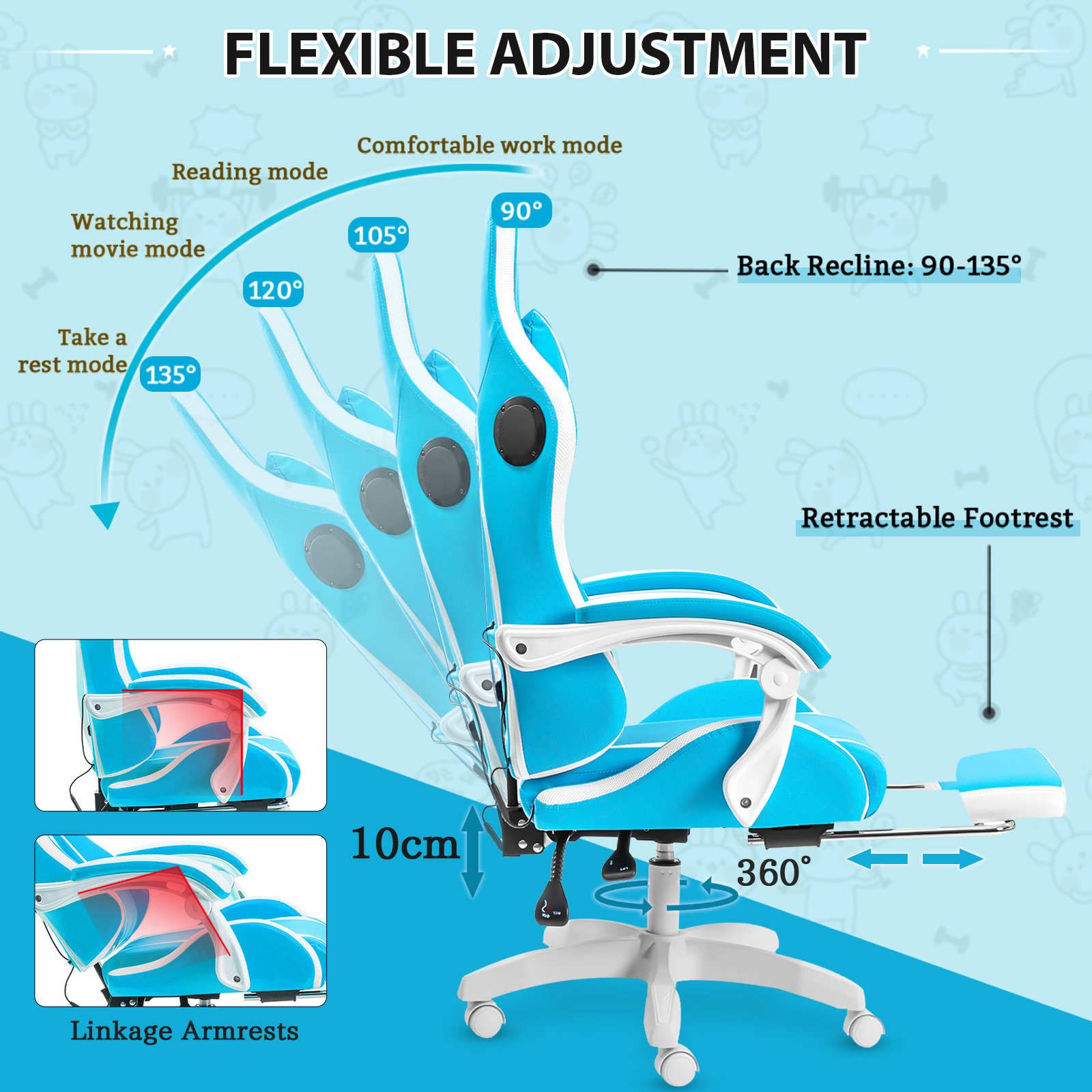 FLEXIBLE ADJUSTMENT

Comfortable work mode

Reading mode

Watching movie mode

Take a rest mode

90°

105°

120°

135°

Back Recline: 90-135°

Retractable Footrest

10cm

360°

Linkage Armrests